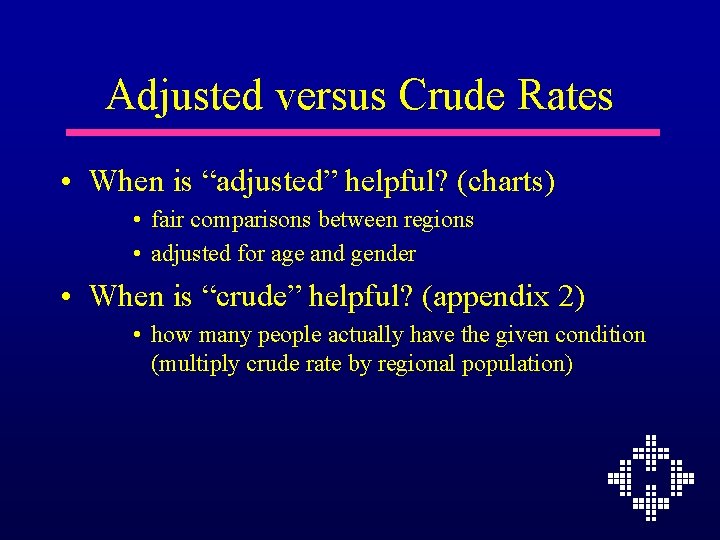 Adjusted versus Crude Rates

• When is “adjusted” helpful? (charts)
  • fair comparisons between regions
  • adjusted for age and gender

• When is “crude” helpful? (appendix 2)
  • how many people actually have the given condition (multiply crude rate by regional population)